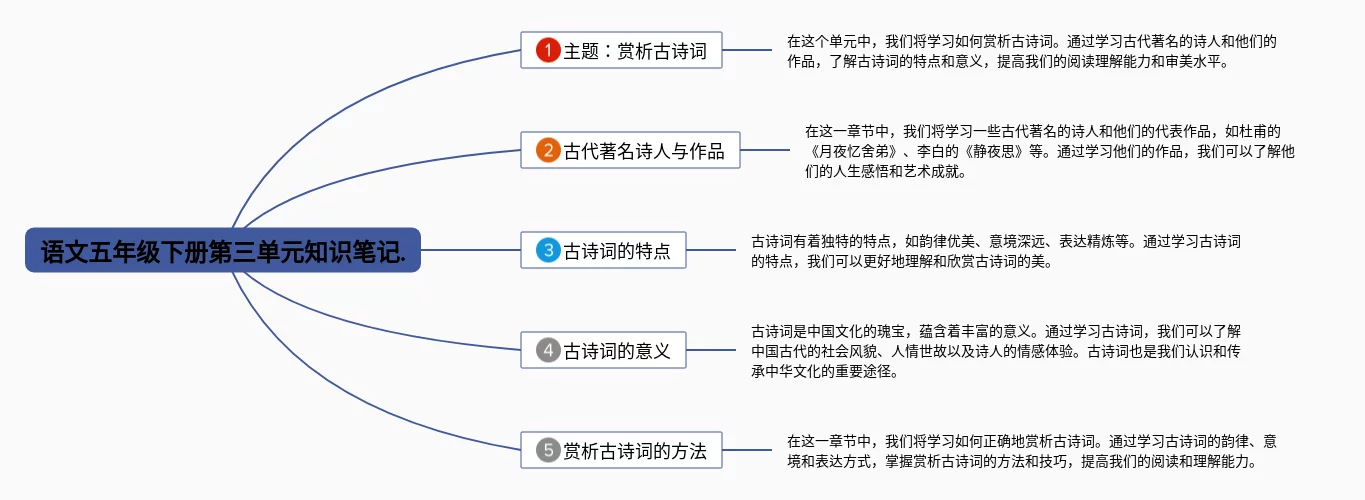 语文五年级下册第三单元知识笔记.

1 主题：赏析古诗词

在这个单元中，我们将学习如何赏析古诗词。通过学习古代著名的诗人和他们的作品，了解古诗词的特点和意义，提高我们的阅读理解能力和审美水平。

2 古代著名诗人与作品

在这一章节中，我们将学习一些古代著名的诗人和他们的代表作品，如杜甫的《月夜忆舍弟》、李白的《静夜思》等。通过学习他们的作品，我们可以了解他们的人生感悟和艺术成就。

3 古诗词的特点

古诗词有着独特的特点，如韵律优美、意境深远、表达精炼等。通过学习古诗词的特点，我们可以更好地理解和欣赏古诗词的美。

4 古诗词的意义

古诗词是中国文化的瑰宝，蕴含着丰富的意义。通过学习古诗词，我们可以了解中国古代的社会风貌、人情世故以及诗人的情感体验。古诗词也是我们认识和传承中华文化的重要途径。

5 赏析古诗词的方法

在这一章节中，我们将学习如何正确地赏析古诗词。通过学习古诗词的韵律、意境和表达方式，掌握赏析古诗词的方法和技巧，提高我们的阅读和理解能力。